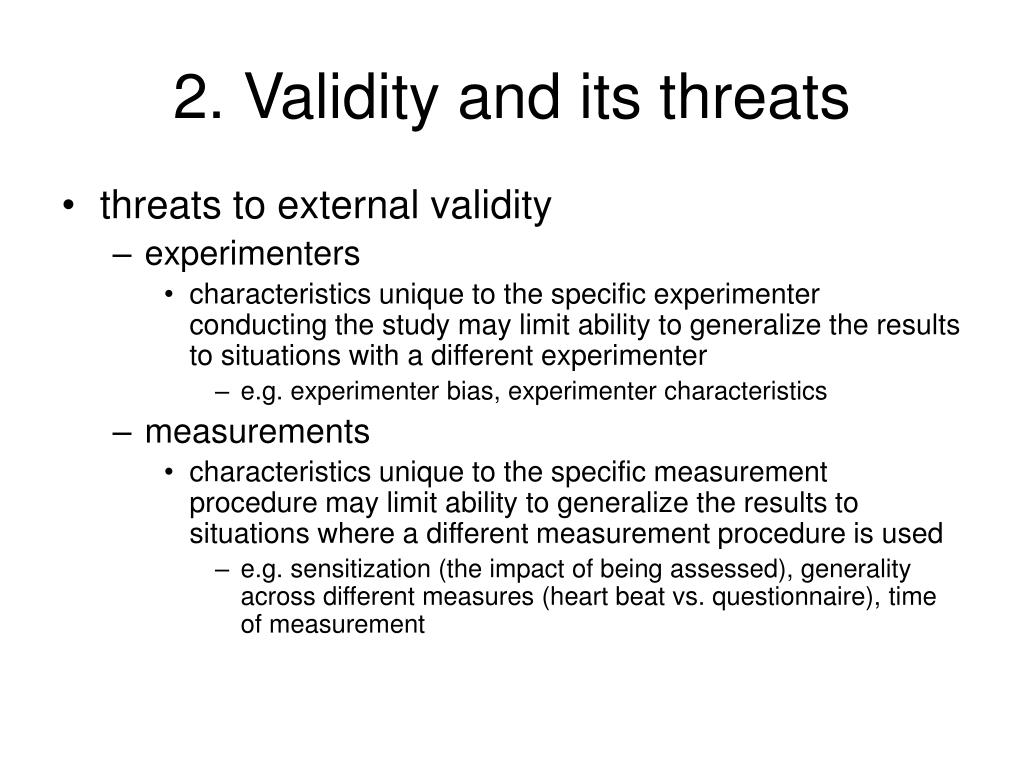 2. Validity and its threats

• threats to external validity
– experimenters
• characteristics unique to the specific experimenter conducting the study may limit ability to generalize the results to situations with a different experimenter
– e.g. experimenter bias, experimenter characteristics
– measurements
• characteristics unique to the specific measurement procedure may limit ability to generalize the results to situations where a different measurement procedure is used
– e.g. sensitization (the impact of being assessed), generality across different measures (heart beat vs. questionnaire), time of measurement